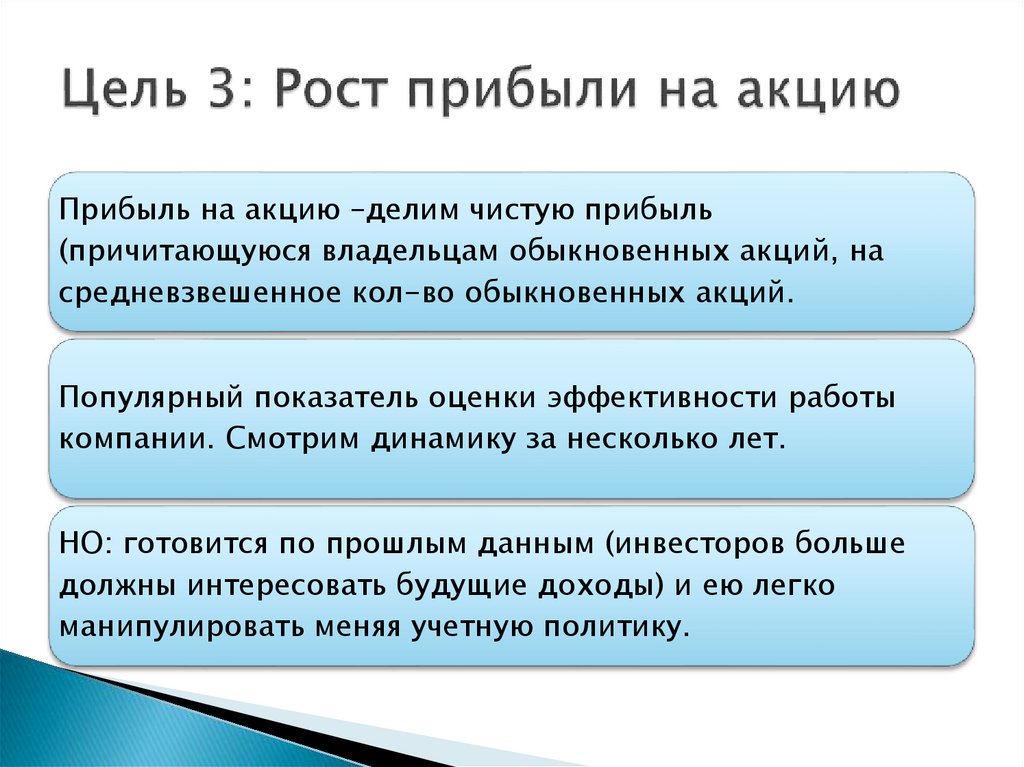 Цель 3: Рост прибыли на акцию

Прибыль на акцию –делим чистую прибыль (причитающуюся владельцам обыкновенных акций, на средневзвешенное кол-во обыкновенных акций.

Популярный показатель оценки эффективности работы компании. Смотрим динамику за несколько лет.

НО: готовится по прошлым данным (инвесторов больше должны интересовать будущие доходы) и ею легко манипулировать меняя учетную политику.